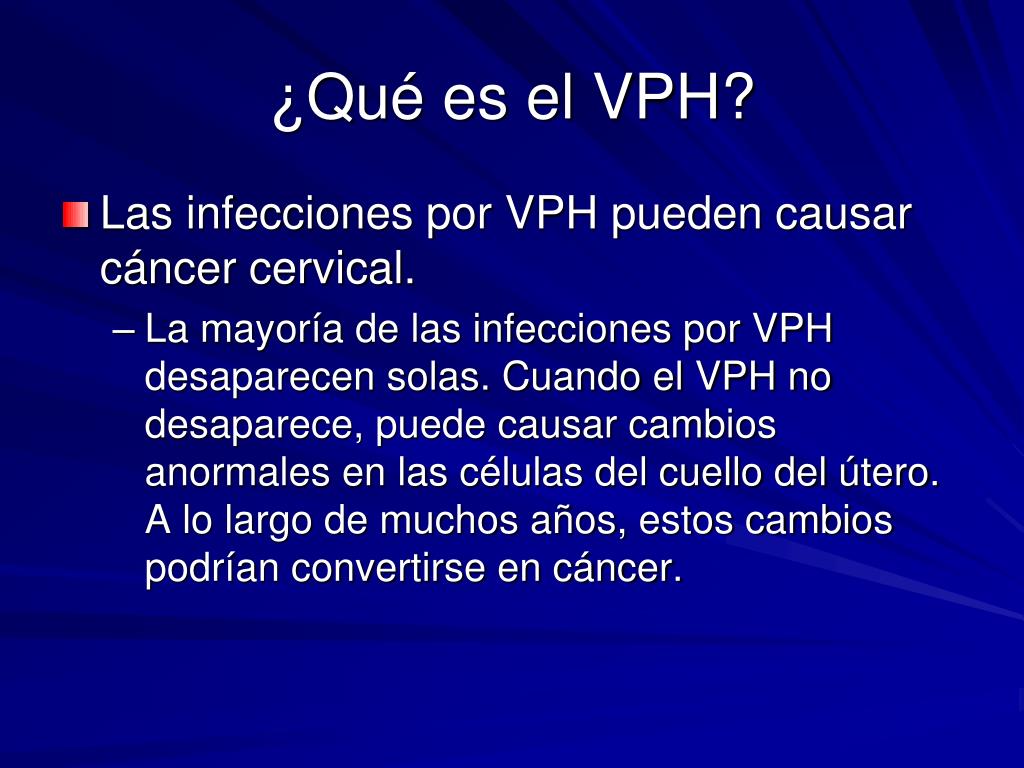 ¿Qué es el VPH?

Las infecciones por VPH pueden causar cáncer cervical.

– La mayoría de las infecciones por VPH desaparecen solas. Cuando el VPH no desaparece, puede causar cambios anormales en las células del cuello del útero. A lo largo de muchos años, estos cambios podrían convertirse en cáncer.